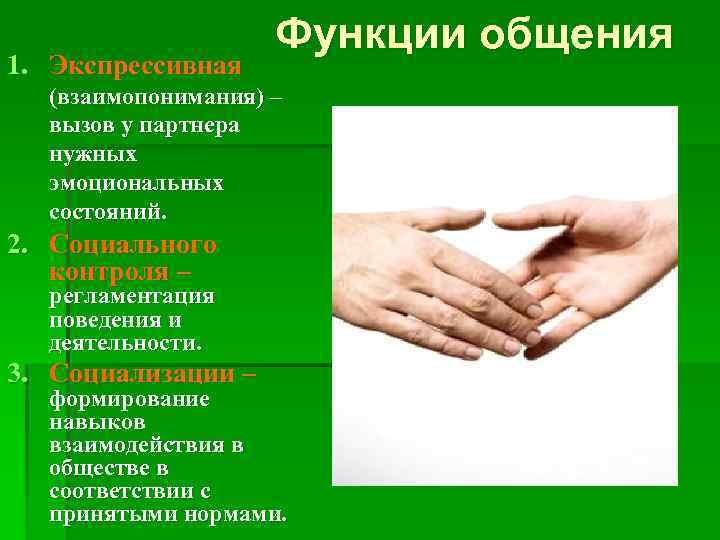 Функции общения

1. Экспрессивная (взаимопонимания) – вызов у партнера нужных эмоциональных состояний.
2. Социального контроля – регламентация поведения и деятельности.
3. Социализации – формирование навыков взаимодействия в обществе в соответствии с принятыми нормами.